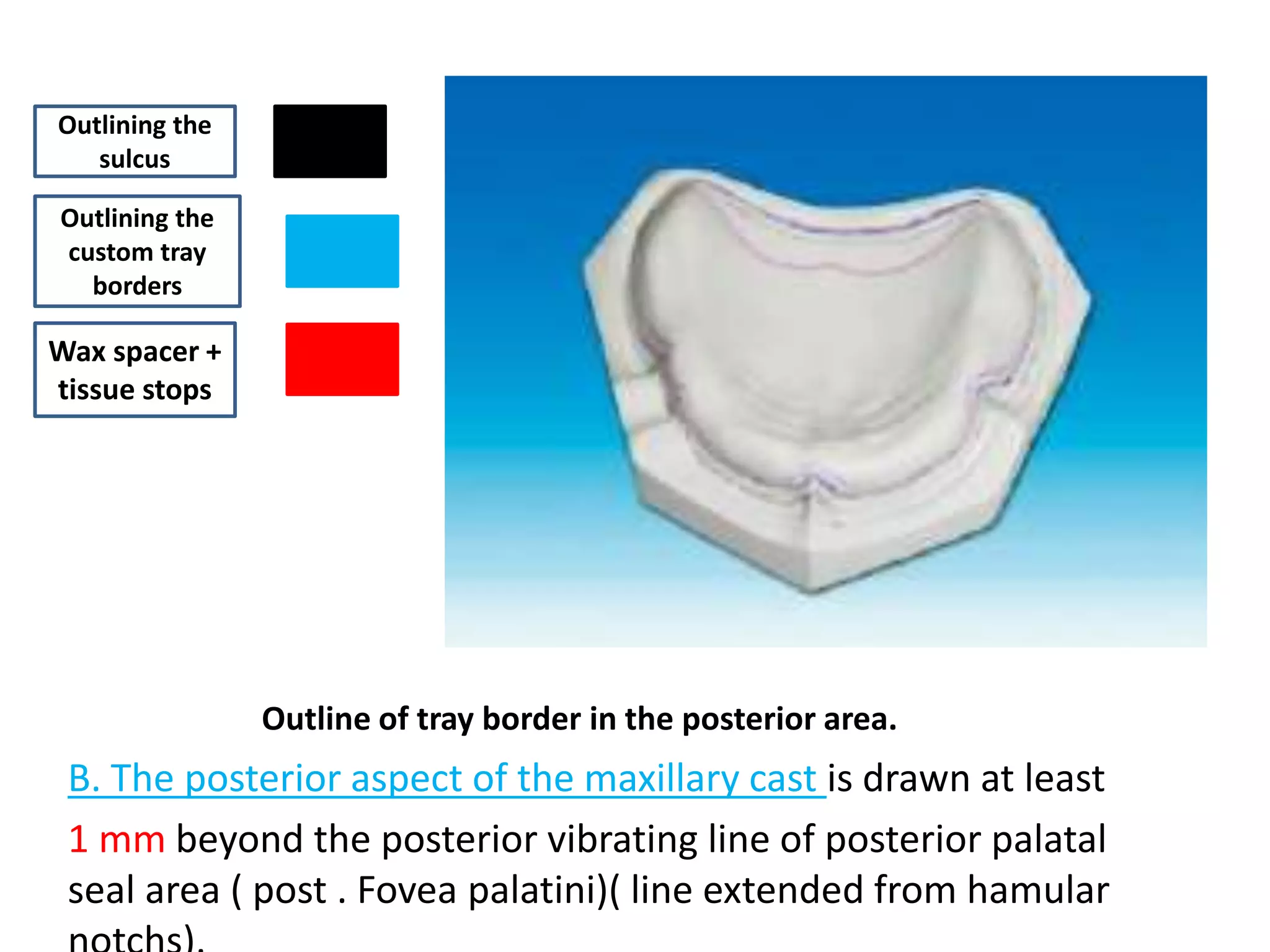 Outlining the sulcus

Outlining the custom tray borders

Wax spacer + tissue stops

Outline of tray border in the posterior area.

B. The posterior aspect of the maxillary cast is drawn at least 1 mm beyond the posterior vibrating line of posterior palatal seal area ( post . Fovea palatini)( line extended from hamular notchs).